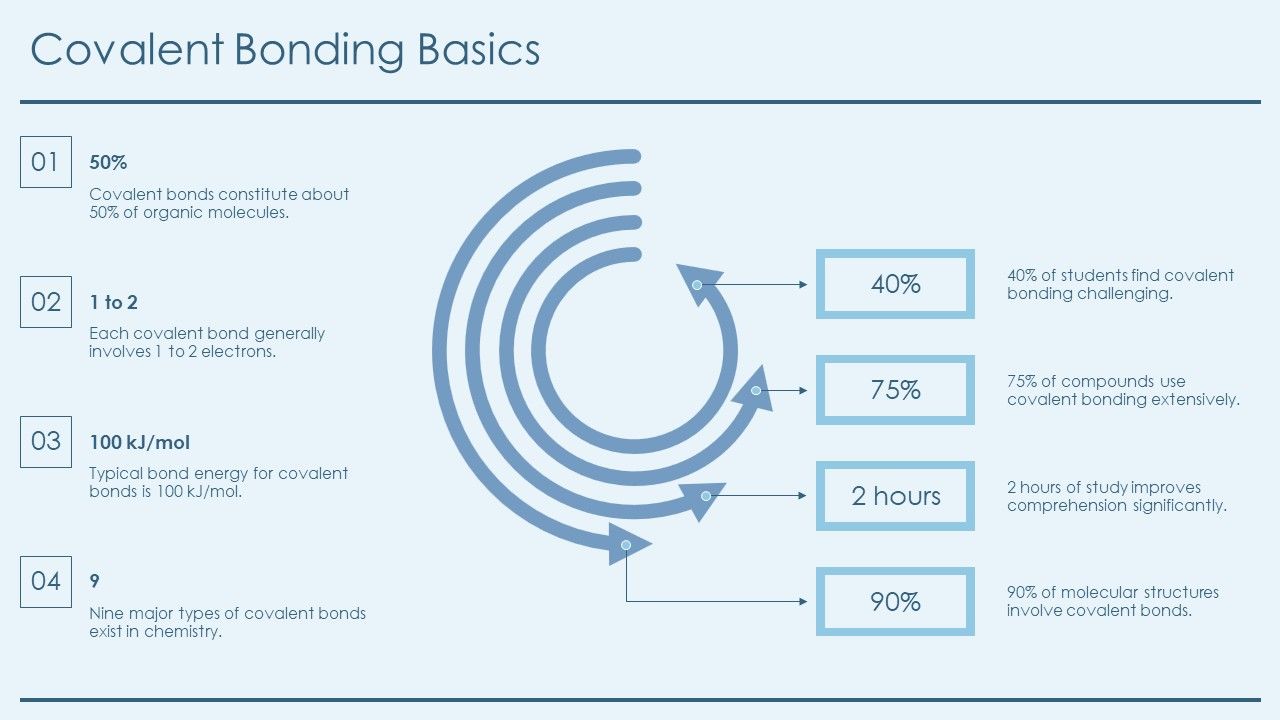 Covalent Bonding Basics

01 50%
Covalent bonds constitute about 50% of organic molecules.

02 1 to 2
Each covalent bond generally involves 1 to 2 electrons.

03 100 kJ/mol
Typical bond energy for covalent bonds is 100 kJ/mol.

04 9
Nine major types of covalent bonds exist in chemistry.

40%
40% of students find covalent bonding challenging.

75%
75% of compounds use covalent bonding extensively.

2 hours
2 hours of study improves comprehension significantly.

90%
90% of molecular structures involve covalent bonds.